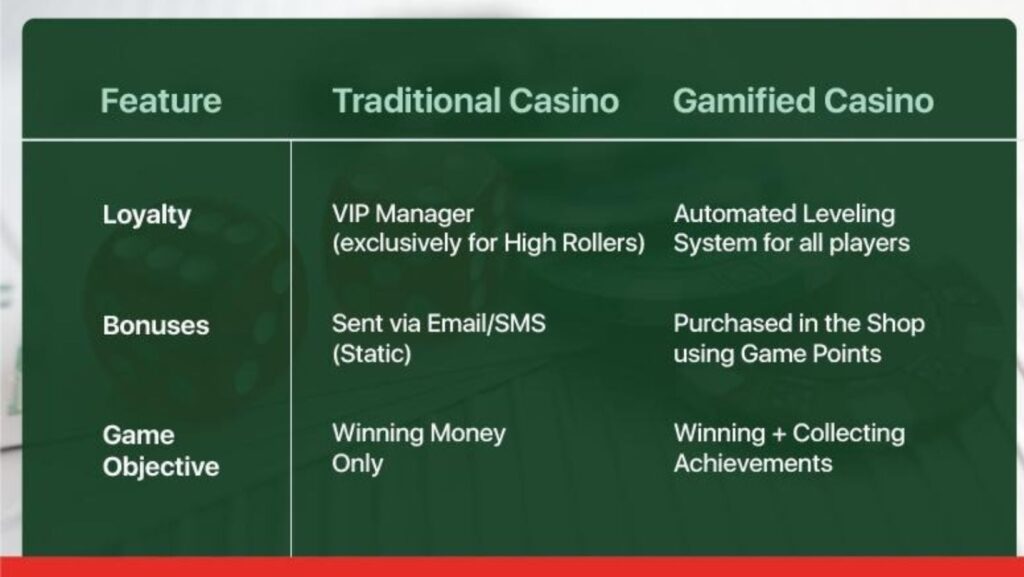 | Feature | Traditional Casino | Gamified Casino |
|---|---|---|
| Loyalty | VIP Manager (exclusively for High Rollers) | Automated Leveling System for all players |
| Bonuses | Sent via Email/SMS (Static) | Purchased in the Shop using Game Points |
| Game Objective | Winning Money Only | Winning + Collecting Achievements |